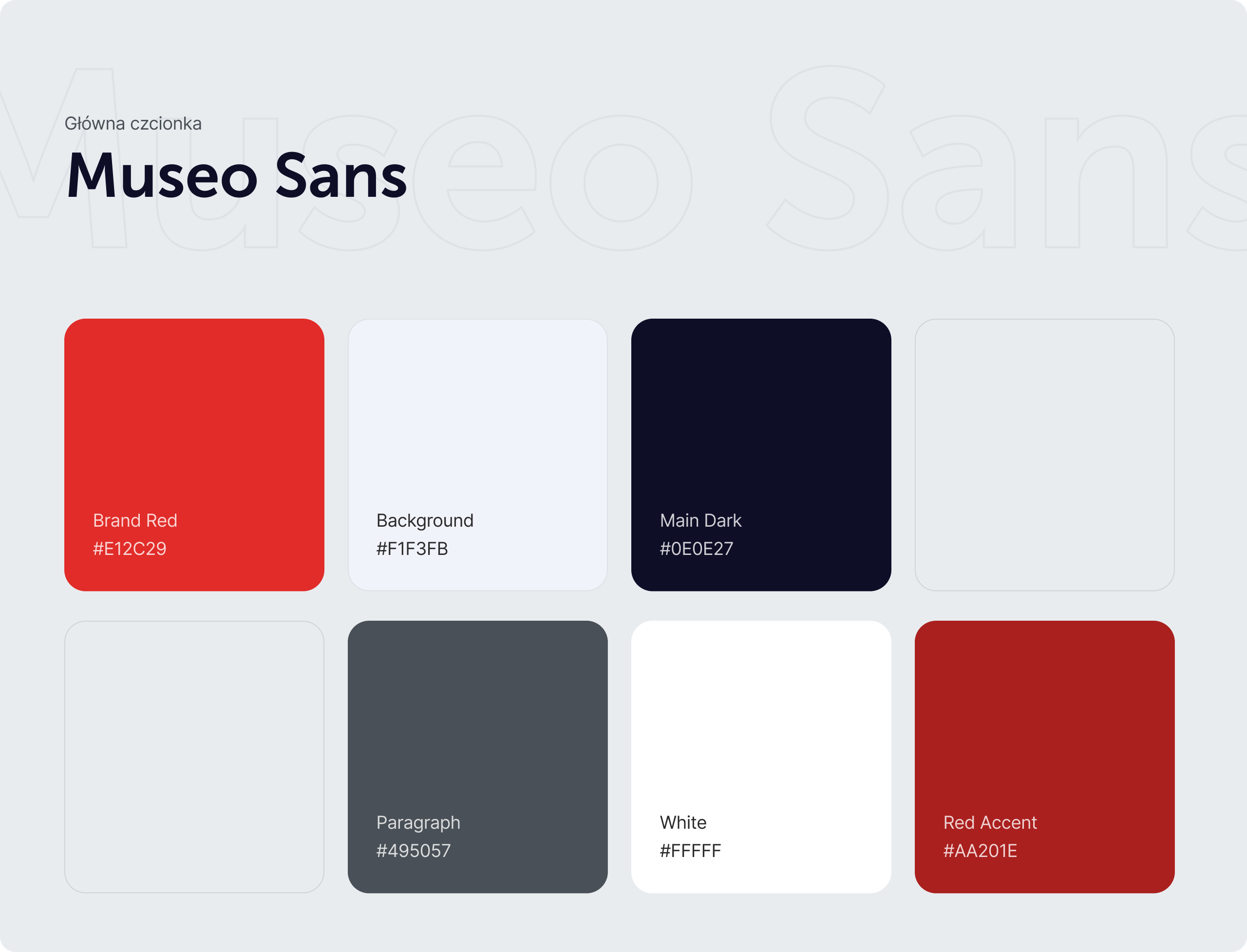 Museo Sans

Główna czcionka

Museo Sans

Brand Red
#E12C29

Background
#F1F3FB

Main Dark
#0E0E27

Paragraph
#495057

White
#FFFFF

Red Accent
#AA201E